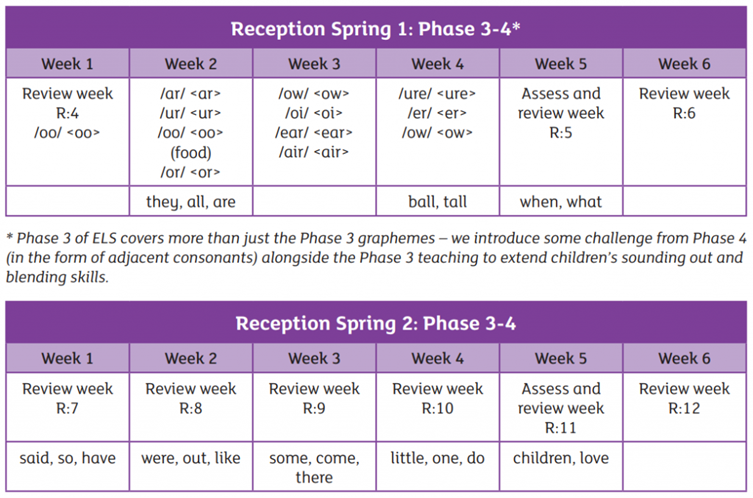 Reception Spring 1: Phase 3-4*

| Week 1 | Week 2 | Week 3 | Week 4 | Week 5 | Week 6 |
|---|---|---|---|---|---|
| Review week R:4 /oo/ <oo> | /ar/ <ar> /ur/ <ur> /oo/ <oo> (food) /or/ <or> | /ow/ <ow> /oi/ <oi> /ear/ <ear> /air/ <air> | /ure/ <ure> /er/ <er> /ow/ <ow> | Assess and review week R:5 | Review week R:6 |
| | they, all, are | | ball, tall | when, what | |

* Phase 3 of ELS covers more than just the Phase 3 graphemes – we introduce some challenge from Phase 4 (in the form of adjacent consonants) alongside the Phase 3 teaching to extend children's sounding out and blending skills.

Reception Spring 2: Phase 3-4

| Week 1 | Week 2 | Week 3 | Week 4 | Week 5 | Week 6 |
|---|---|---|---|---|---|
| Review week R:7 | Review week R:8 | Review week R:9 | Review week R:10 | Assess and review week R:11 | Review week R:12 |
| said, so, have | were, out, like | some, come, there | little, one, do | children, love | |